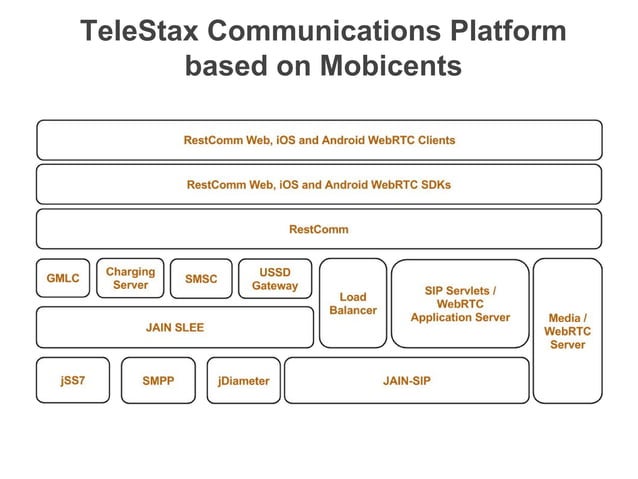 TeleStax Communications Platform based on Mobicents

RestComm Web, iOS and Android WebRTC Clients

RestComm Web, iOS and Android WebRTC SDKs

RestComm

GMLC

Charging Server

SMSC

USSD Gateway

Load Balancer

SIP Servlets / WebRTC Application Server

Media / WebRTC Server

JAIN SLEE

jSS7

SMPP

jDiameter

JAIN-SIP